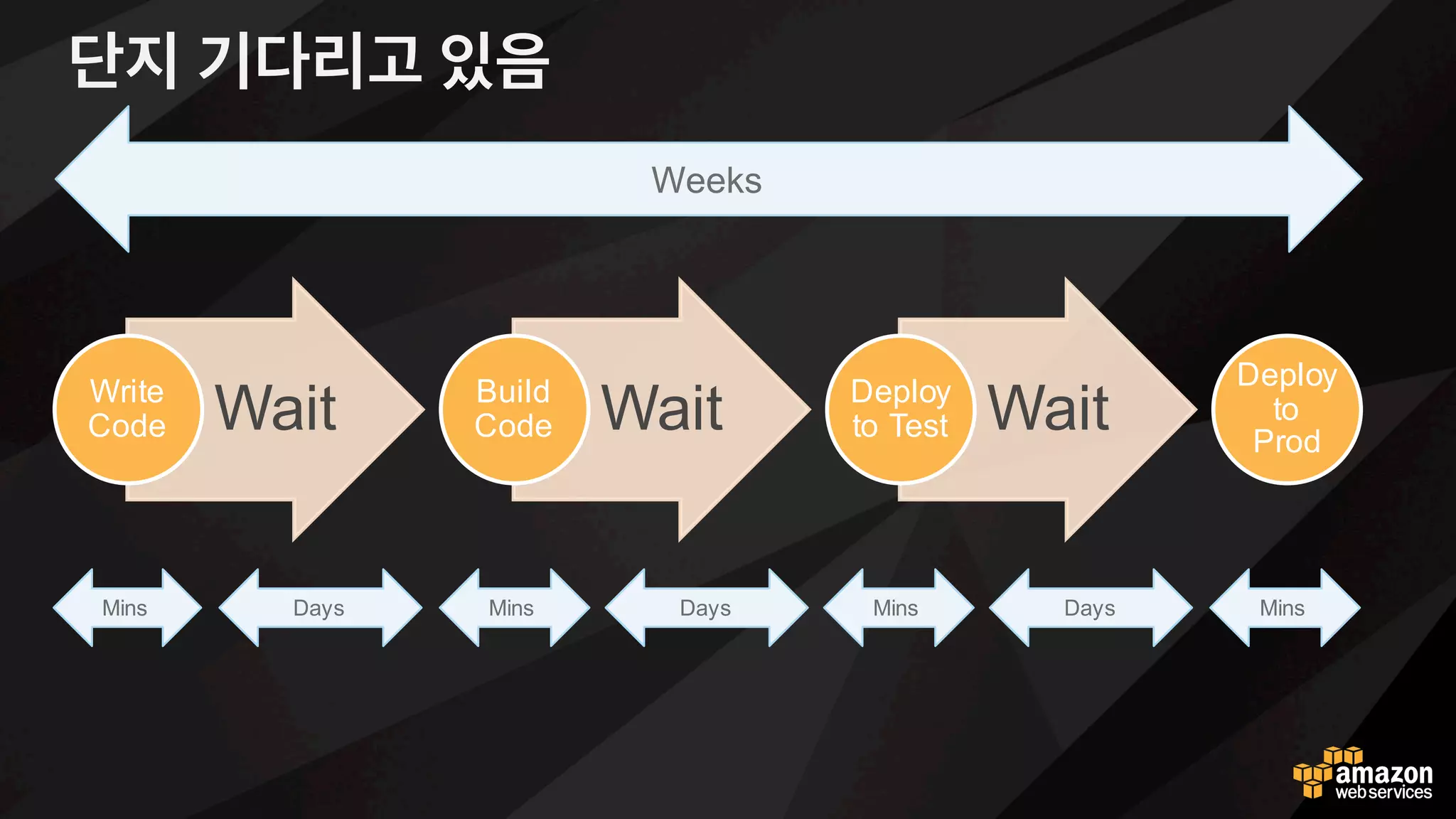 단지 기다리고 있음

Weeks

Write Code

Wait

Build Code

Wait

Deploy to Test

Wait

Deploy to Prod

Mins

Days

Mins

Days

Mins

Days

Mins

amazon web services